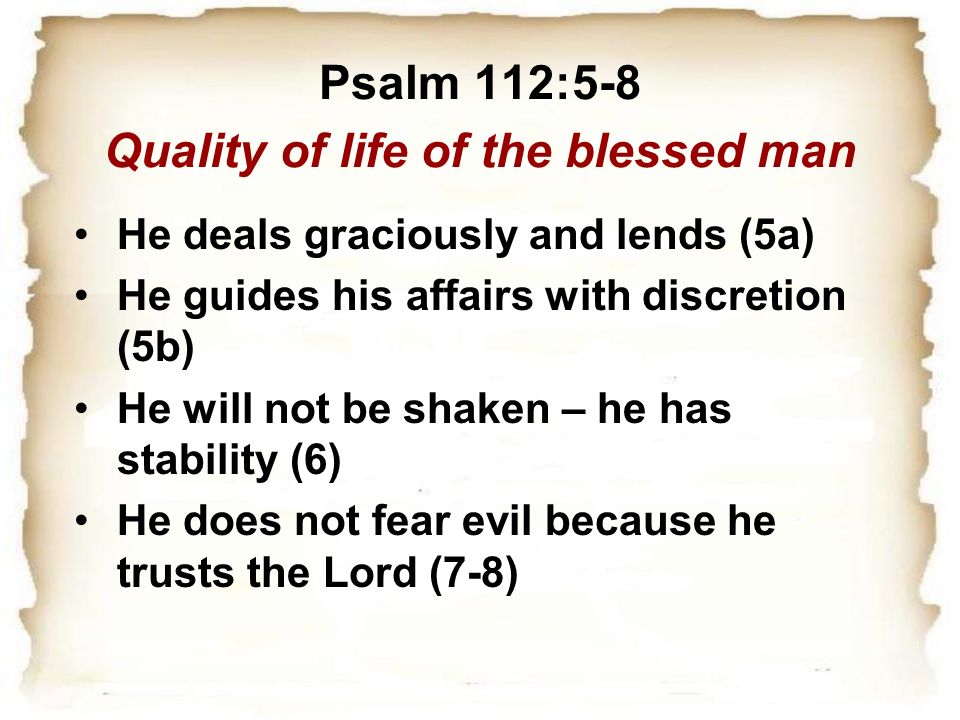 Psalm 112:5-8

Quality of life of the blessed man

• He deals graciously and lends (5a)
• He guides his affairs with discretion (5b)
• He will not be shaken – he has stability (6)
• He does not fear evil because he trusts the Lord (7-8)